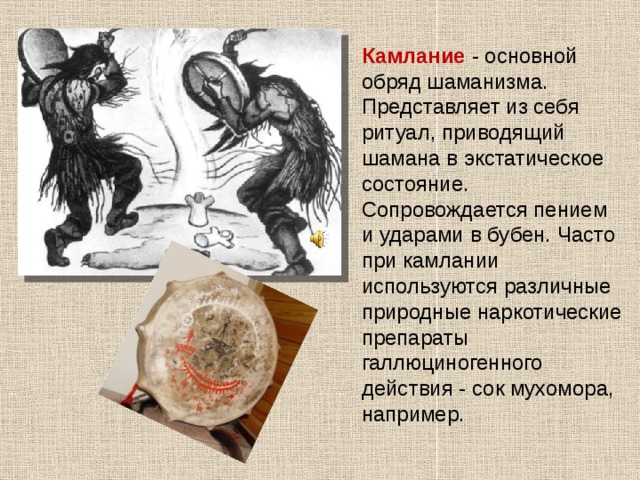 Камлание - основной обряд шаманизма. Представляет из себя ритуал, приводящий шамана в экстатическое состояние. Сопровождается пением и ударами в бубен. Часто при камлании используются различные природные наркотические препараты галлюциногенного действия - сок мухомора, например.